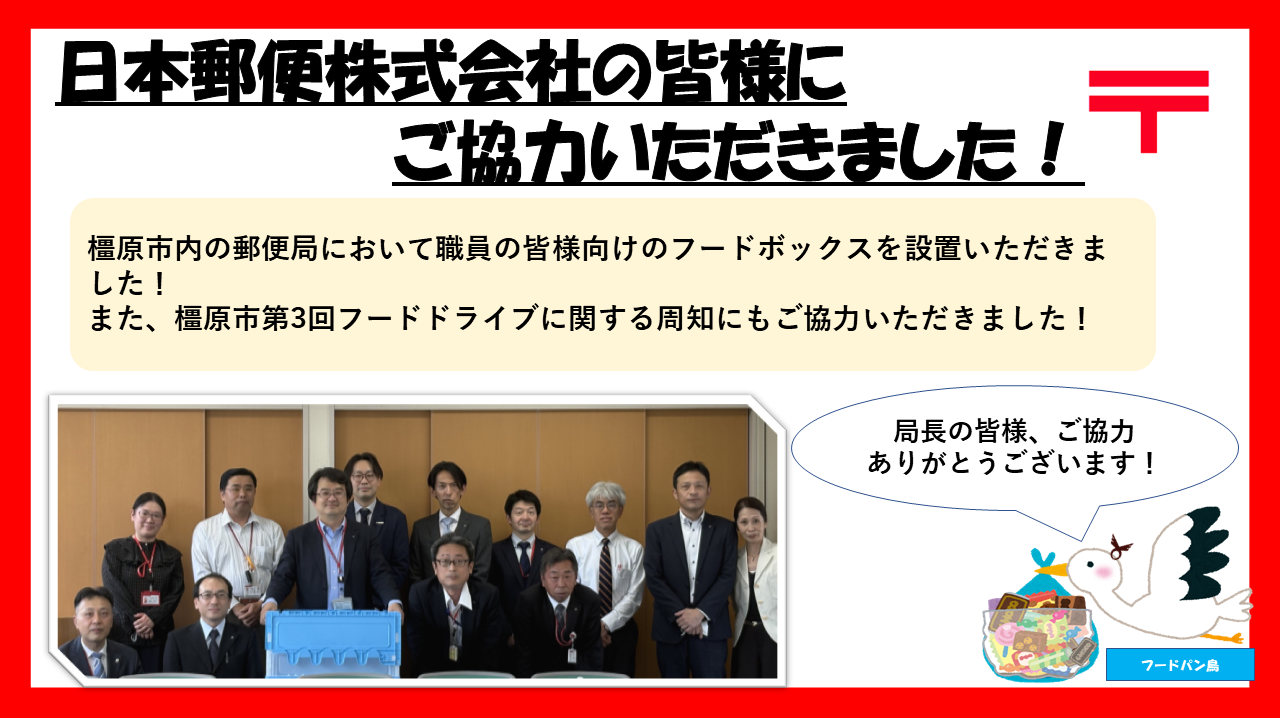 日本郵便株式会社の皆様に
ご協力いただきました！

〒

橿原市内の郵便局において職員の皆様向けのフードボックスを設置いただきました！
また、橿原市第3回フードドライブに関する周知にもご協力いただきました！

局長の皆様、ご協力
ありがとうございます！

フードバン鳥